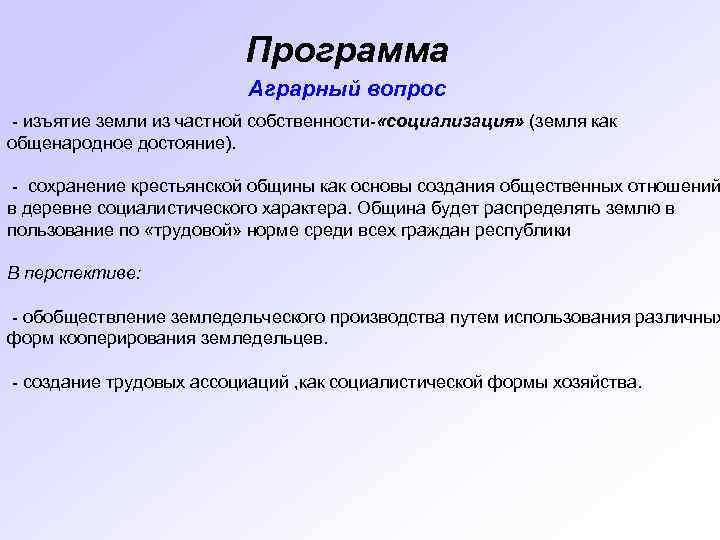 Программа

Аграрный вопрос

- изъятие земли из частной собственности-«социализация» (земля как общенародное достояние).

- сохранение крестьянской общины как основы создания общественных отношений в деревне социалистического характера. Община будет распределять землю в пользование по «трудовой» норме среди всех граждан республики

В перспективе:

- обобществление земледельческого производства путем использования различных форм кооперирования земледельцев.

- создание трудовых ассоциаций ,как социалистической формы хозяйства.